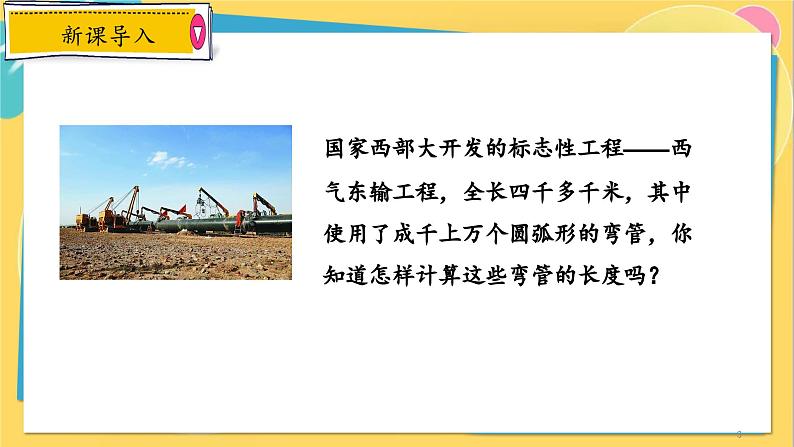 新课导入

国家西部大开发的标志性工程——西气东输工程，全长四千多千米，其中使用了成千上万个圆弧形的弯管，你知道怎样计算这些弯管的长度吗？

3